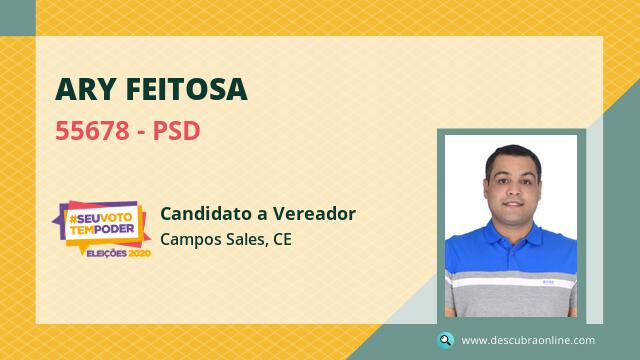 ARY FEITOSA

55678 - PSD

#SEUVOTO TEMPODER
ELEIÇÕES 2020

Candidato a Vereador

Campos Sales, CE

www.descubraonline.com